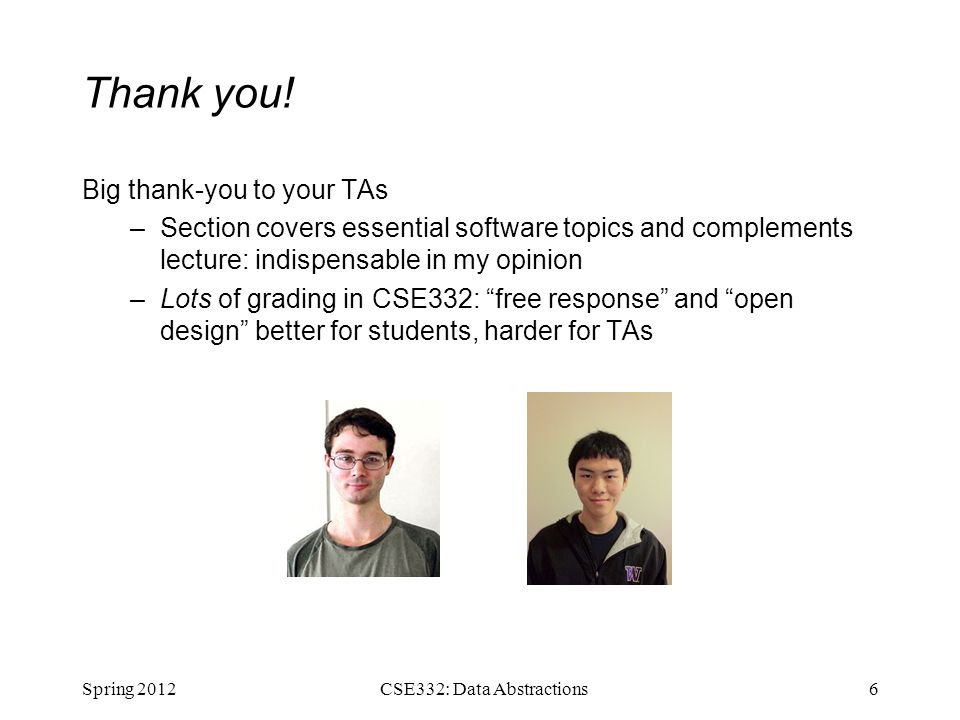 Thank you!

Big thank-you to your TAs

– Section covers essential software topics and complements lecture: indispensable in my opinion

– Lots of grading in CSE332: “free response” and “open design” better for students, harder for TAs

W

Spring 2012

CSE332: Data Abstractions

6